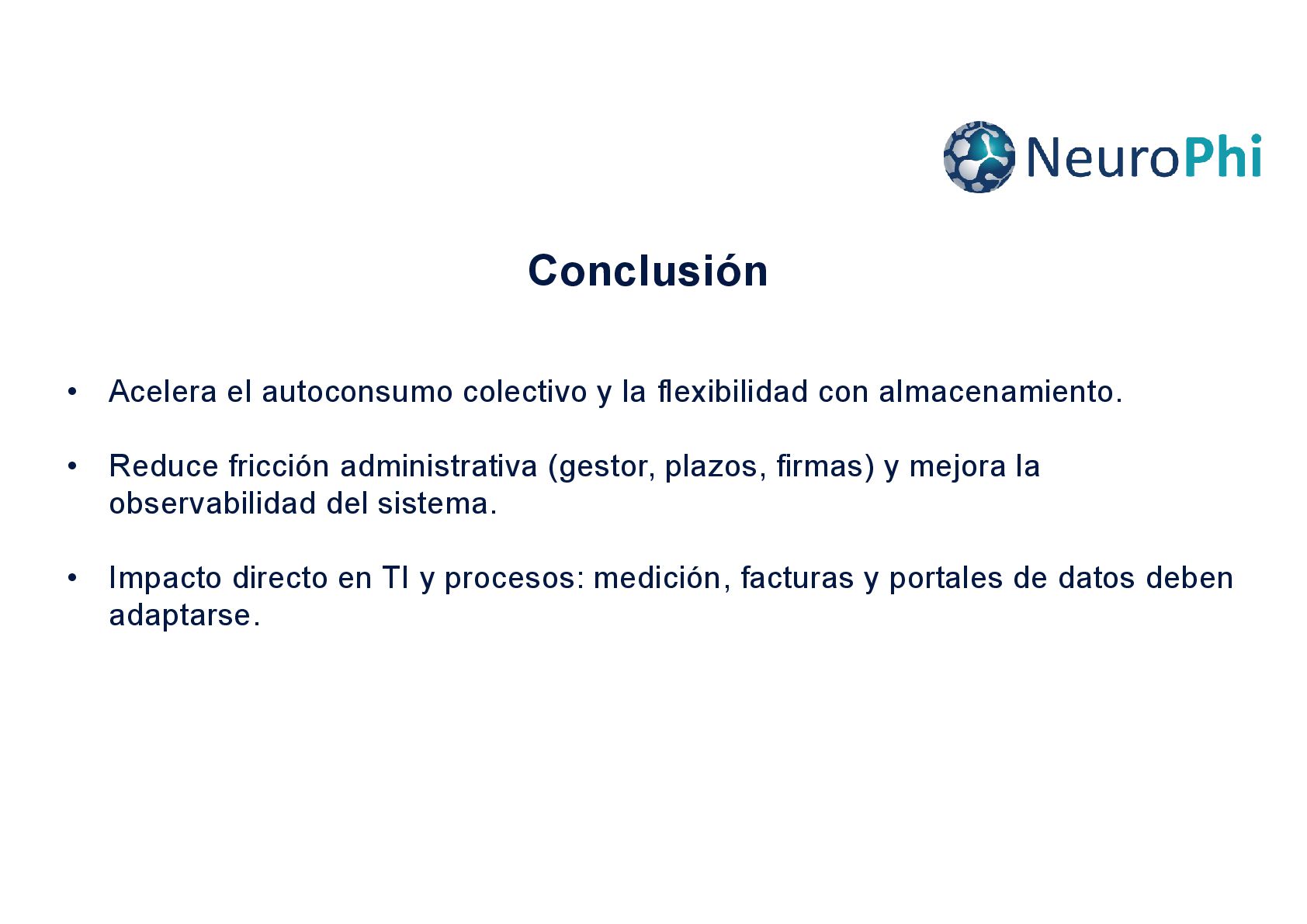 NeuroPhi

Conclusión

• Acelera el autoconsumo colectivo y la flexibilidad con almacenamiento.

• Reduce fricción administrativa (gestor, plazos, firmas) y mejora la observabilidad del sistema.

• Impacto directo en TI y procesos: medición, facturas y portales de datos deben adaptarse.